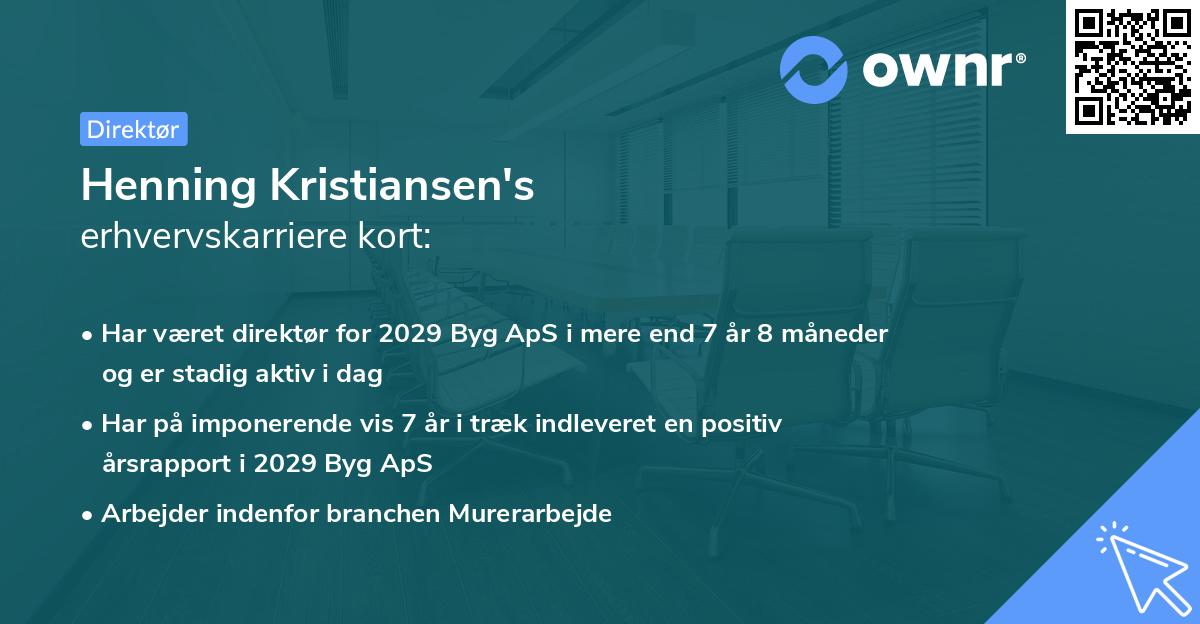 ownr®

Direktør

Henning Kristiansen's
erhvervskarriere kort:

• Har været direktør for 2029 Byg ApS i mere end 7 år 8 måneder og er stadig aktiv i dag

• Har på imponerende vis 7 år i træk indleveret en positiv årsrapport i 2029 Byg ApS

• Arbejder indenfor branchen Murerarbejde